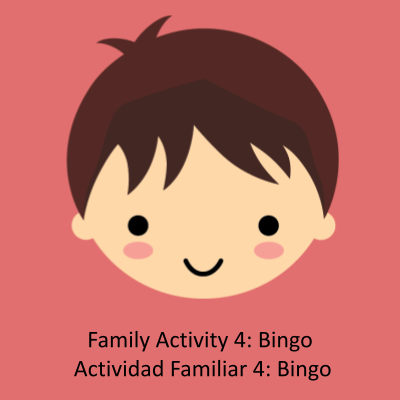 Family Activity 4: Bingo
Actividad Familiar 4: Bingo